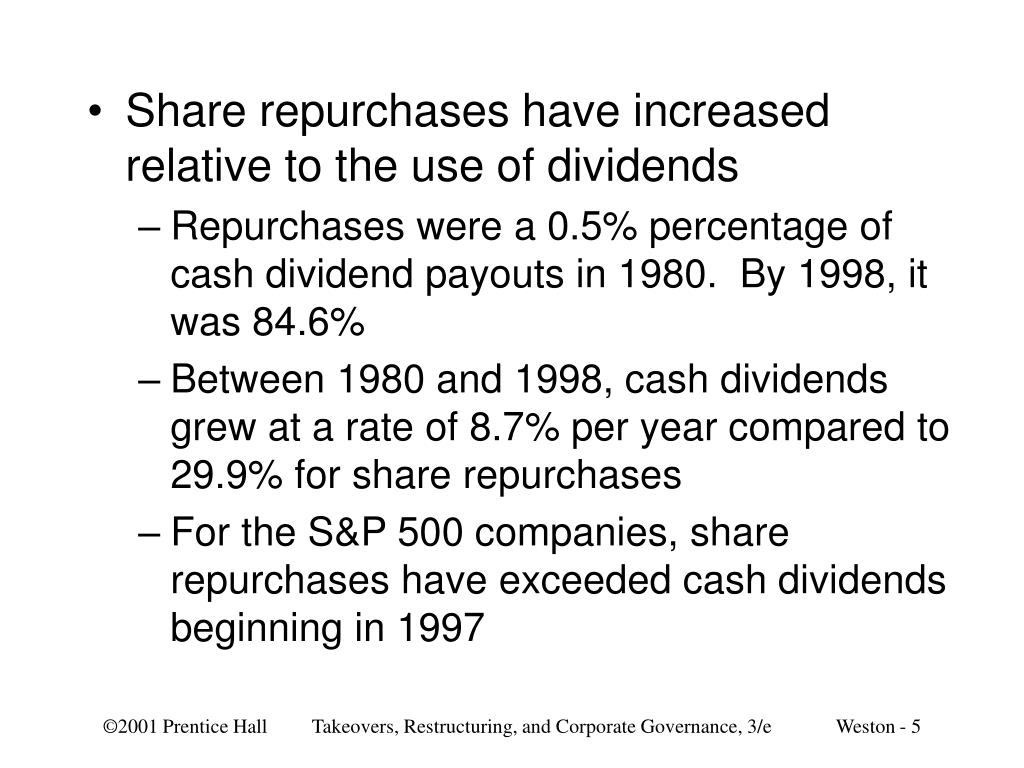 • Share repurchases have increased relative to the use of dividends

– Repurchases were a 0.5% percentage of cash dividend payouts in 1980. By 1998, it was 84.6%

– Between 1980 and 1998, cash dividends grew at a rate of 8.7% per year compared to 29.9% for share repurchases

– For the S&P 500 companies, share repurchases have exceeded cash dividends beginning in 1997

©2001 Prentice Hall Takeovers, Restructuring, and Corporate Governance, 3/e Weston - 5